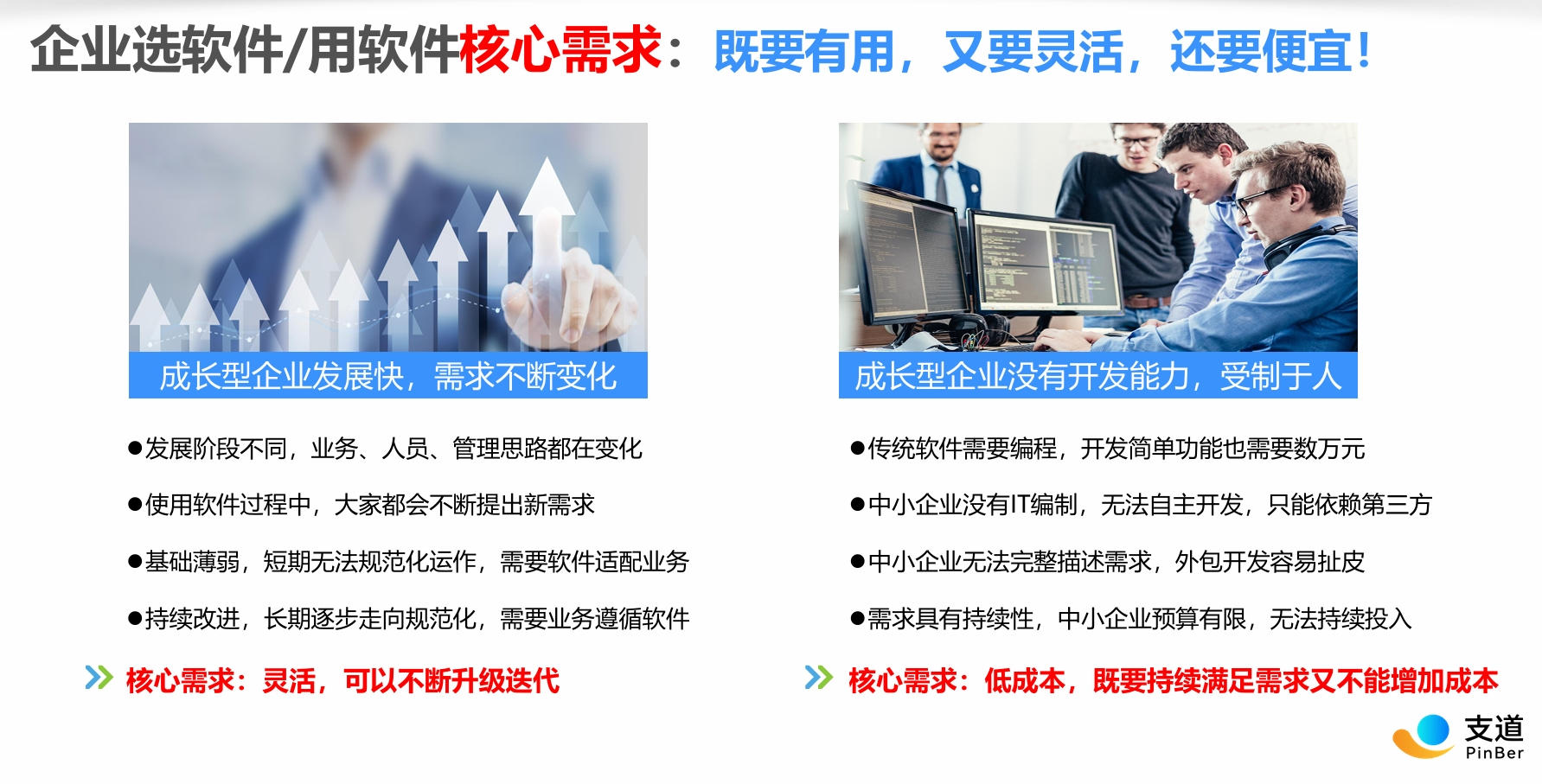 企业选软件/用软件核心需求：既要有用，又要灵活，还要便宜！

成长型企业发展快，需求不断变化

●发展阶段不同，业务、人员、管理思路都在变化

●使用软件过程中，大家都会不断提出新需求

●基础薄弱，短期无法规范化运作，需要软件适配业务

●持续改进，长期逐步走向规范化，需要业务遵循软件

核心需求：灵活，可以不断升级迭代

成长型企业没有开发能力，受制于人

●传统软件需要编程，开发简单功能也需要数万元

●中小企业没有IT编制，无法自主开发，只能依赖第三方

●中小企业无法完整描述需求，外包开发容易扯皮

●需求具有持续性，中小企业预算有限，无法持续投入

核心需求：低成本，既要持续满足需求又不能增加成本

支道
PinBer